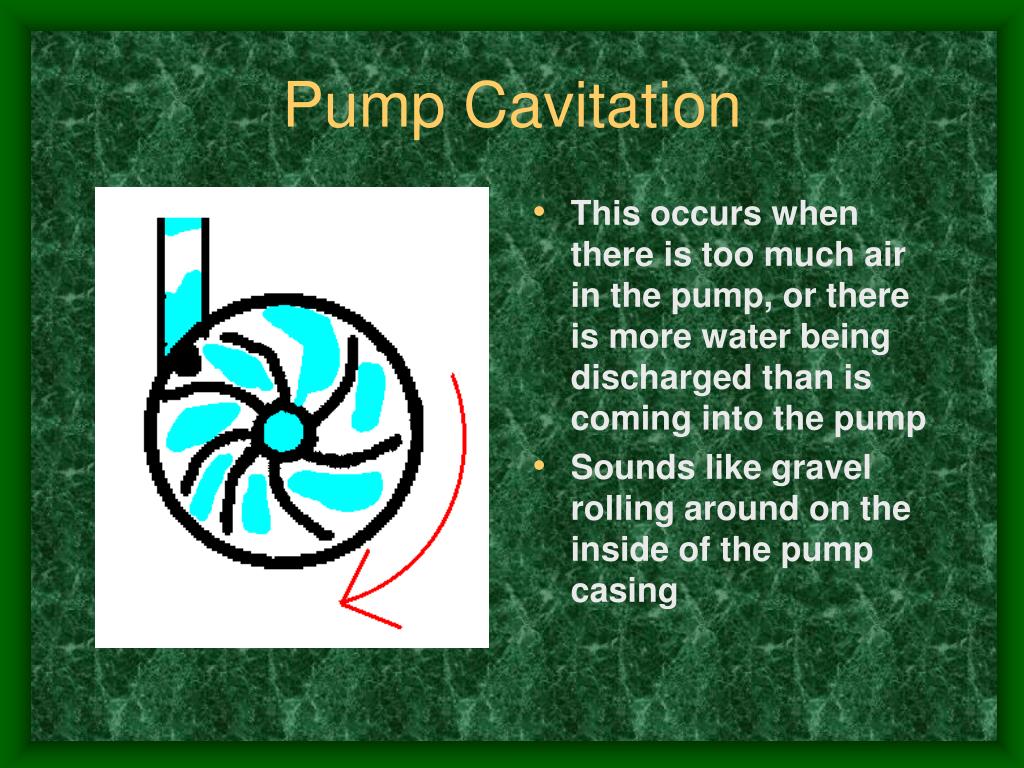 Pump Cavitation

• This occurs when there is too much air in the pump, or there is more water being discharged than is coming into the pump
• Sounds like gravel rolling around on the inside of the pump casing